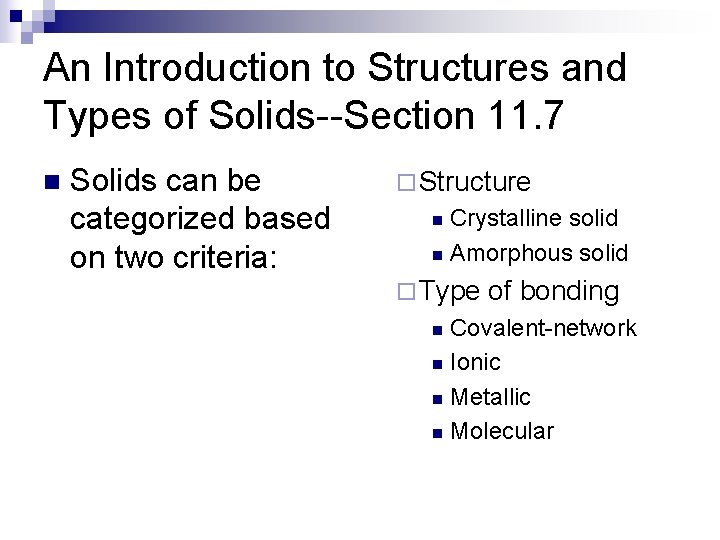 An Introduction to Structures and Types of Solids--Section 11.7

Solids can be categorized based on two criteria:

Structure
Crystalline solid
Amorphous solid
Type of bonding
Covalent-network
Ionic
Metallic
Molecular